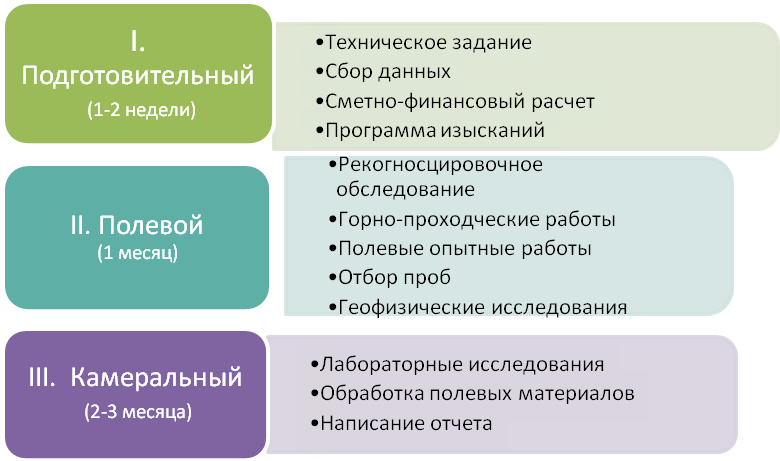 I.
Подготовительный
(1-2 недели)

•Техническое задание
•Сбор данных
•Сметно-финансовый расчет
•Программа изысканий

II. Полевой
(1 месяц)

•Рекогносцировочное обследование
•Горно-проходческие работы
•Полевые опытные работы
•Отбор проб
•Геофизические исследования

III. Камеральный
(2-3 месяца)

•Лабораторные исследования
•Обработка полевых материалов
•Написание отчета